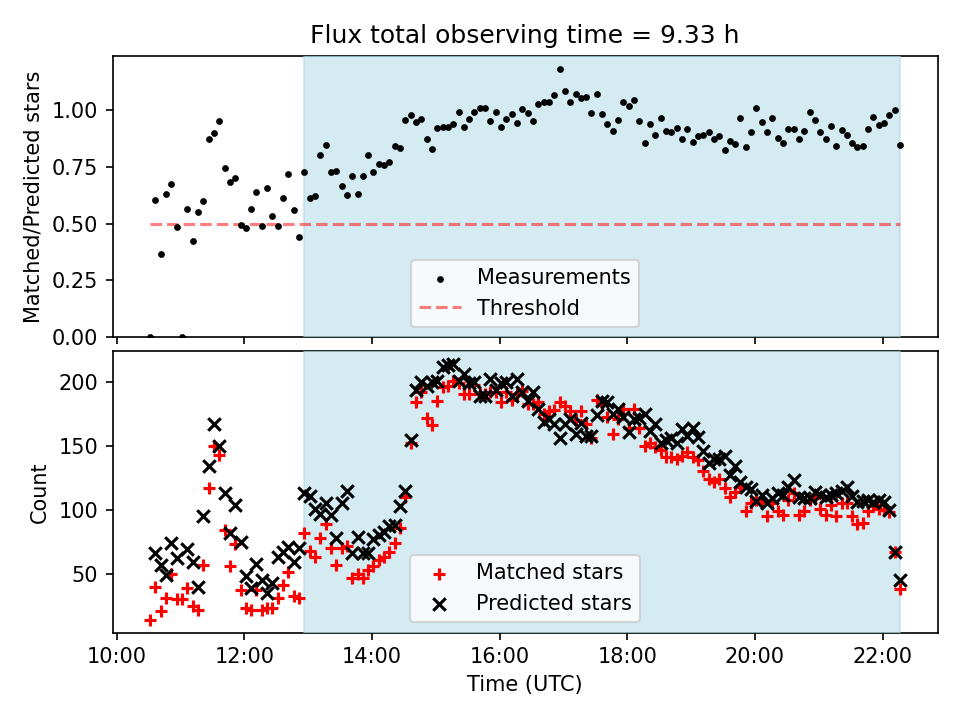 Flux total observing time = 9.33 h

Matched/Predicted stars

1.00
0.75
0.50
0.25
0.00

Measurements
Threshold

Count

200
150
100
50

Matched stars
Predicted stars

10:00
12:00
14:00
16:00
18:00
20:00
22:00

Time (UTC)